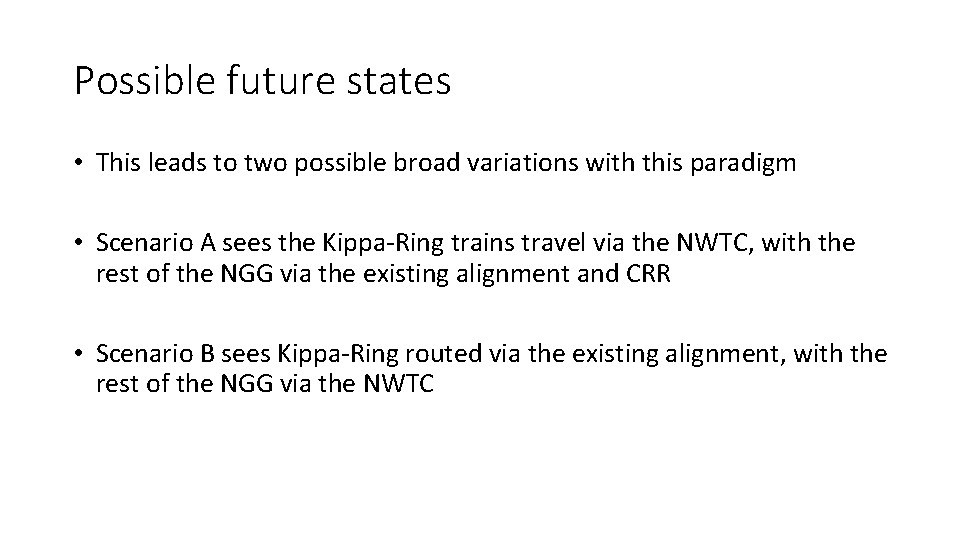 Possible future states

• This leads to two possible broad variations with this paradigm

• Scenario A sees the Kippa-Ring trains travel via the NWTC, with the rest of the NGG via the existing alignment and CRR

• Scenario B sees Kippa-Ring routed via the existing alignment, with the rest of the NGG via the NWTC